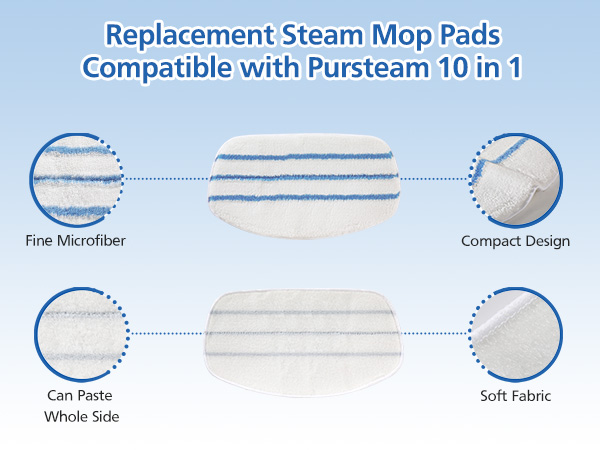 Replacement Steam Mop Pads
Compatible with Pursteam 10 in 1

Fine Microfiber

Compact Design

Can Paste
Whole Side

Soft Fabric